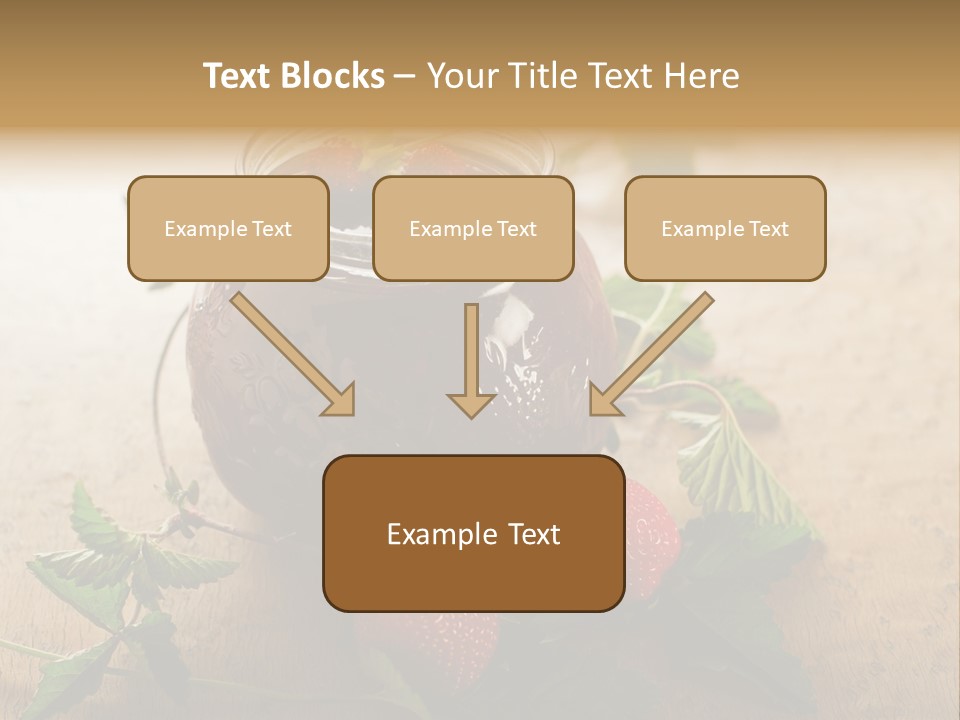 Text Blocks – Your Title Text Here

Example Text

Example Text

Example Text

Example Text